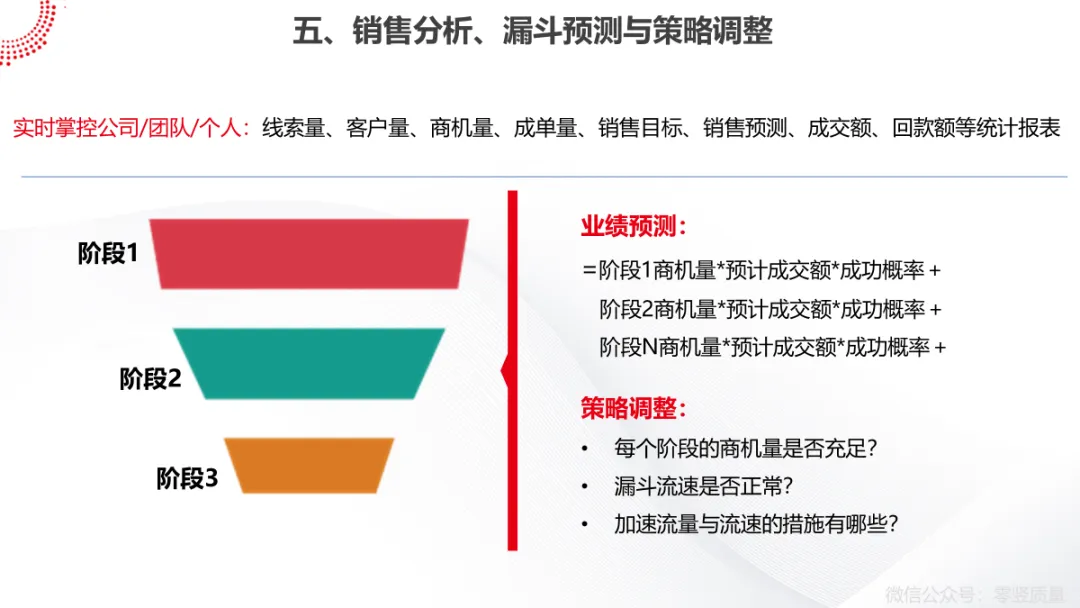 五、销售分析、漏斗预测与策略调整

实时掌控公司/团队/个人：线索量、客户量、商机量、成单量、销售目标、销售预测、成交额、回款额等统计报表

阶段1

阶段2

阶段3

业绩预测：

=阶段1商机量*预计成交额*成功概率 +
阶段2商机量*预计成交额*成功概率 +
阶段N商机量*预计成交额*成功概率 +

策略调整：

• 每个阶段的商机量是否充足?
• 漏斗流速是否正常?
• 加速流量与流速的措施有哪些?

微信公众号：零竖质量